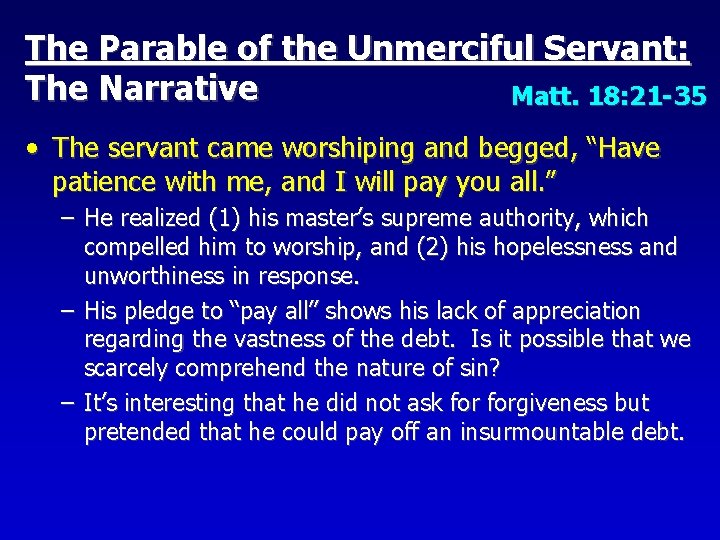 The Parable of the Unmerciful Servant: The Narrative

Matt. 18:21-35

• The servant came worshiping and begged, “Have patience with me, and I will pay you all.”

– He realized (1) his master’s supreme authority, which compelled him to worship, and (2) his hopelessness and unworthiness in response.

– His pledge to “pay all” shows his lack of appreciation regarding the vastness of the debt. Is it possible that we scarcely comprehend the nature of sin?

– It’s interesting that he did not ask for forgiveness but pretended that he could pay off an insurmountable debt.